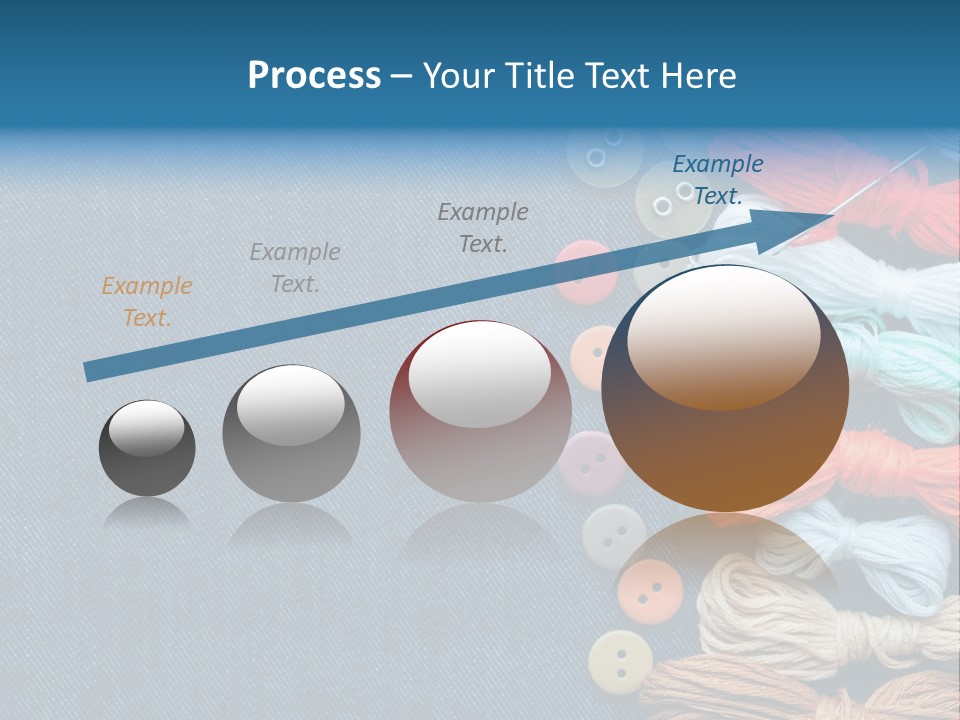 Process – Your Title Text Here

Example Text.

Example Text.

Example Text.

Example Text.